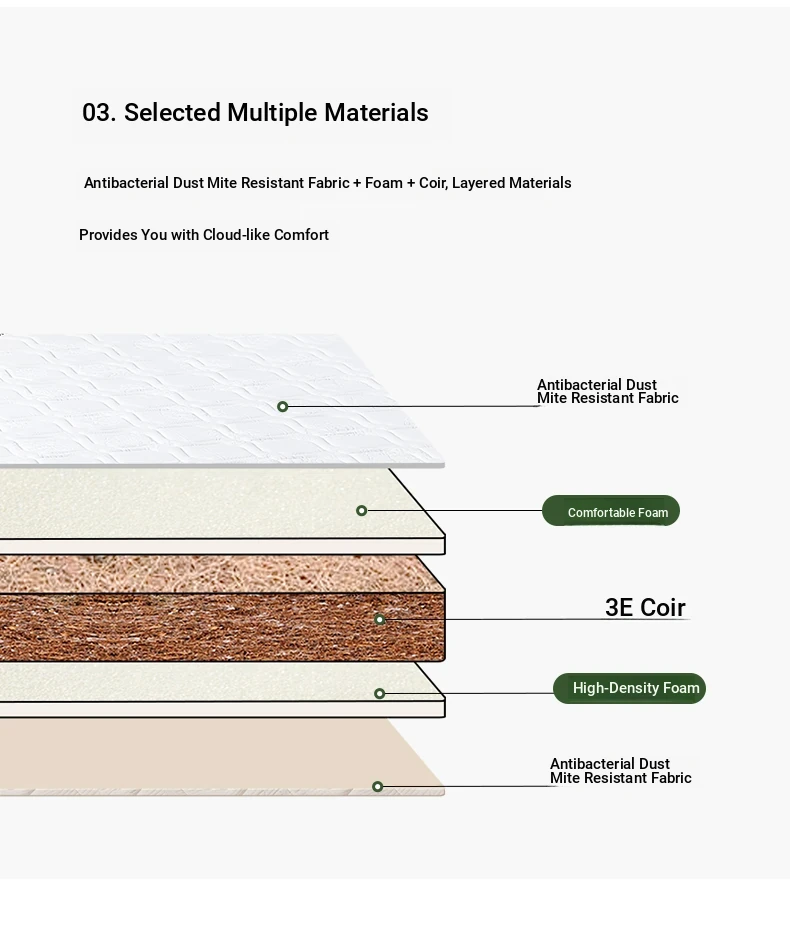 03. Selected Multiple Materials

Antibacterial Dust Mite Resistant Fabric + Foam + Coir, Layered Materials

Provides You with Cloud-like Comfort

Antibacterial Dust Mite Resistant Fabric

Comfortable Foam

3E Coir

High-Density Foam

Antibacterial Dust Mite Resistant Fabric